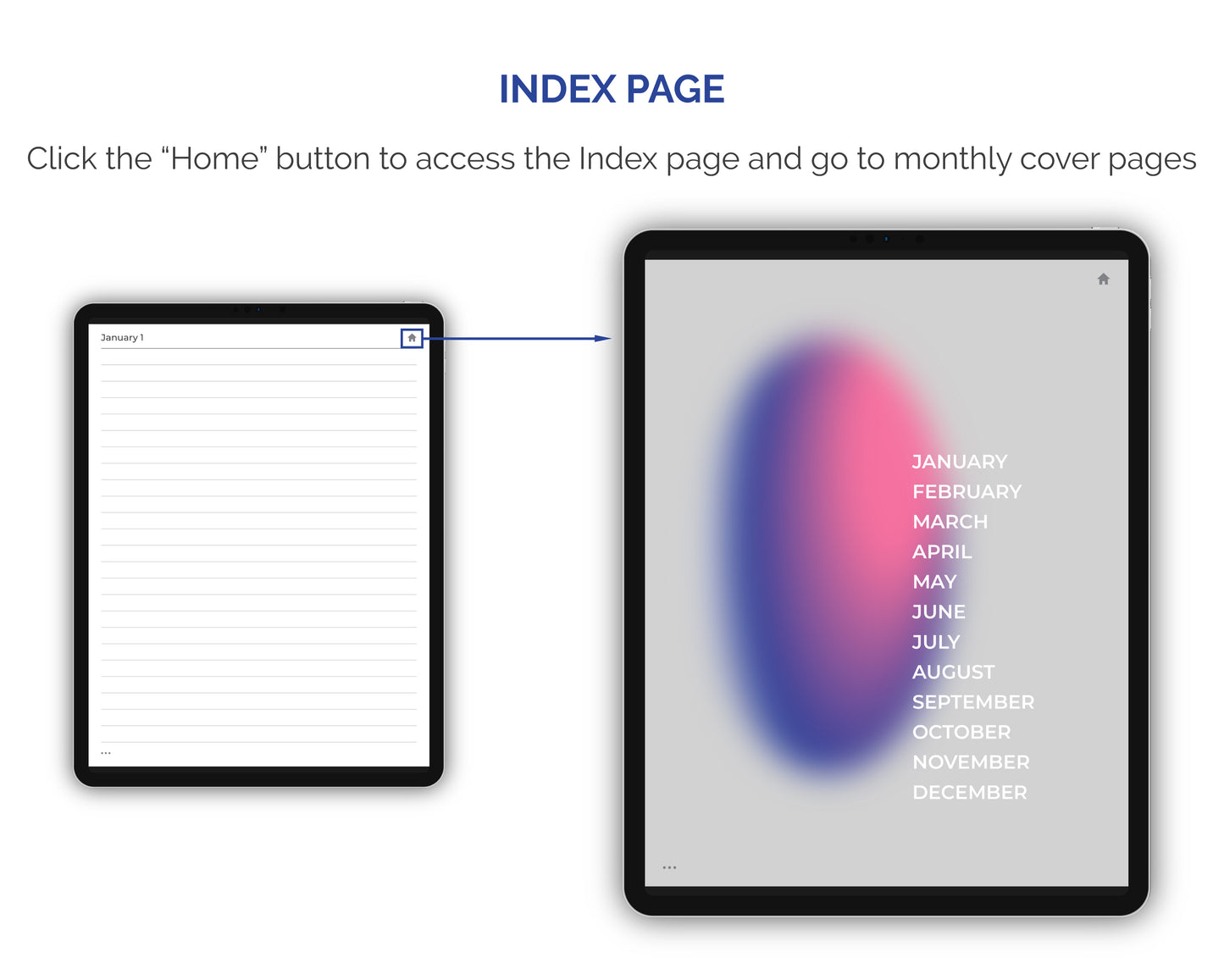 INDEX PAGE

Click the “Home” button to access the Index page and go to monthly cover pages

January 1

...

JANUARY
FEBRUARY
MARCH
APRIL
MAY
JUNE
JULY
AUGUST
SEPTEMBER
OCTOBER
NOVEMBER
DECEMBER

...